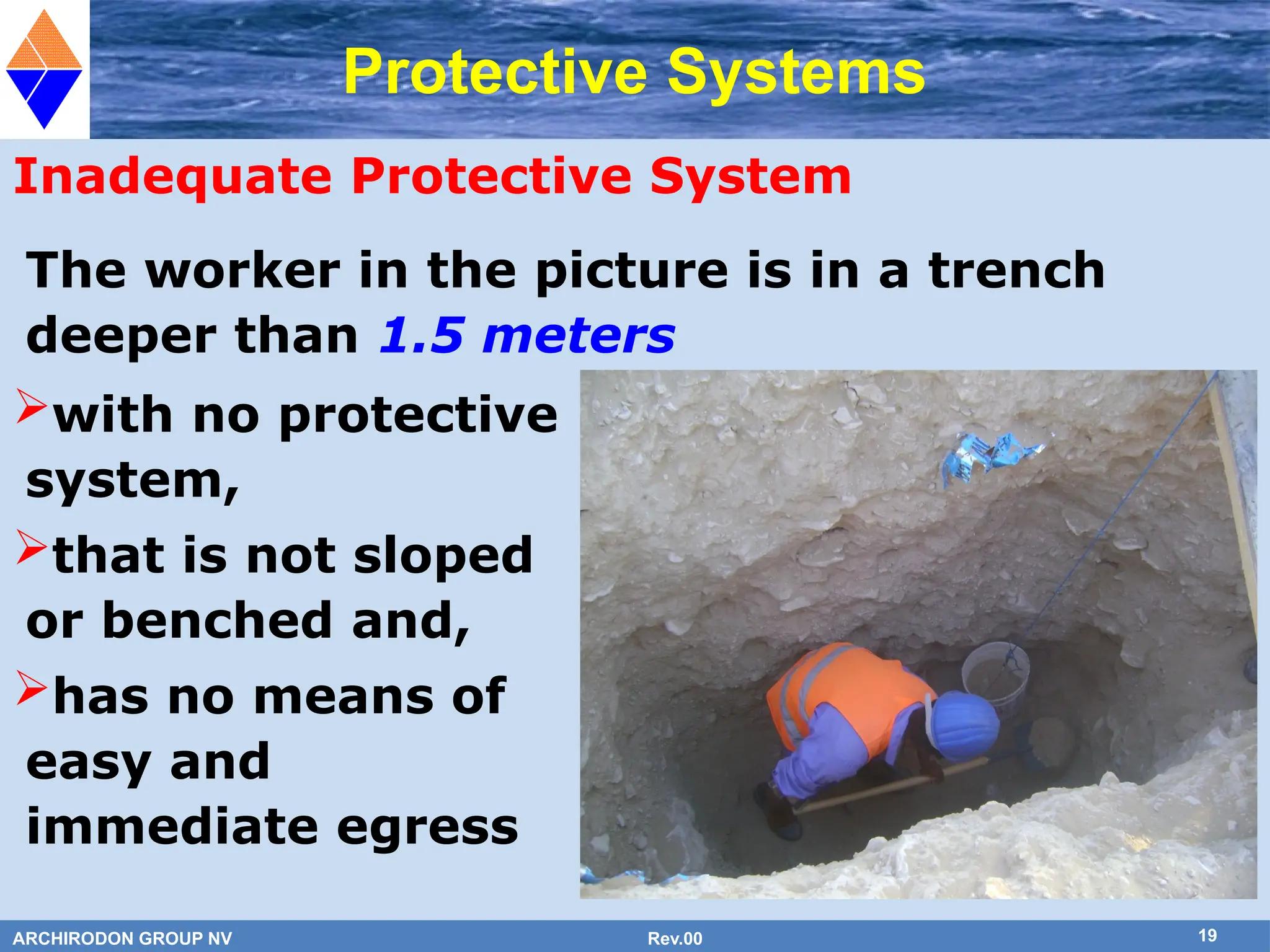 Protective Systems

Inadequate Protective System

The worker in the picture is in a trench deeper than 1.5 meters

➢with no protective system,

➢that is not sloped or benched and,

➢has no means of easy and immediate egress

ARCHIRODON GROUP NV

Rev.00

19